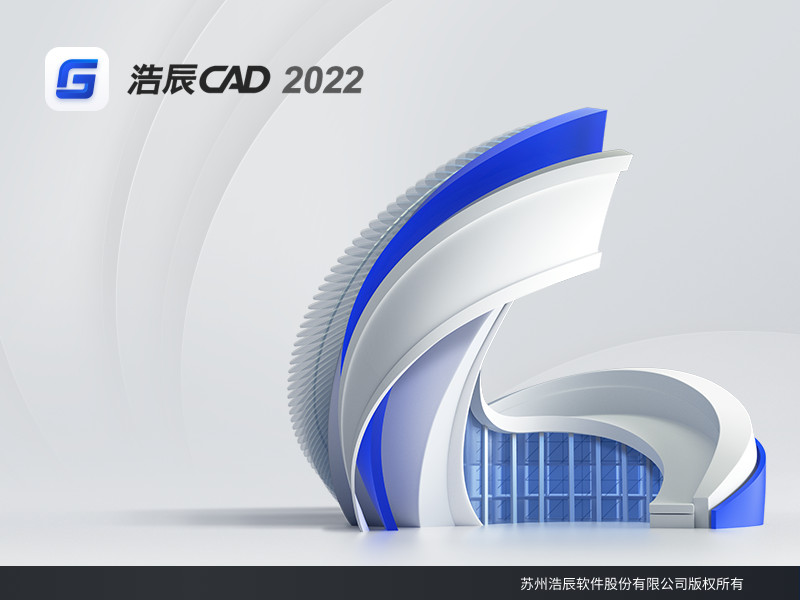 G

浩辰CAD 2022

苏州浩辰软件股份有限公司版权所有